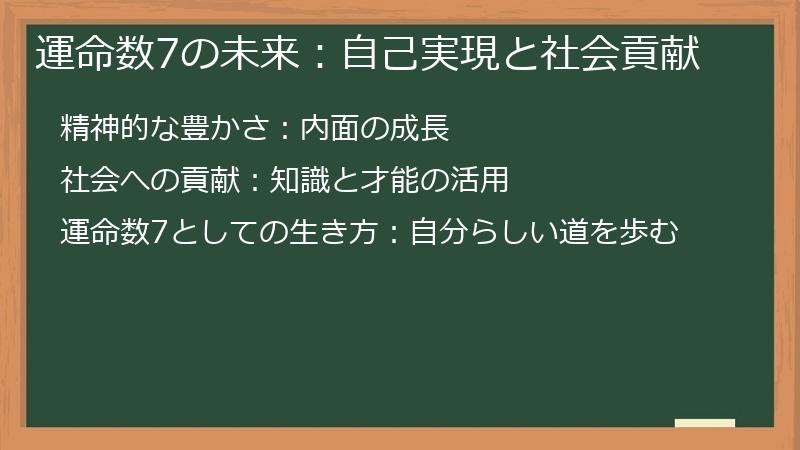 運命数7の未来：自己実現と社会貢献

精神的な豊かさ：内面の成長

社会への貢献：知識と才能の活用

運命数7としての生き方：自分らしい道を歩む